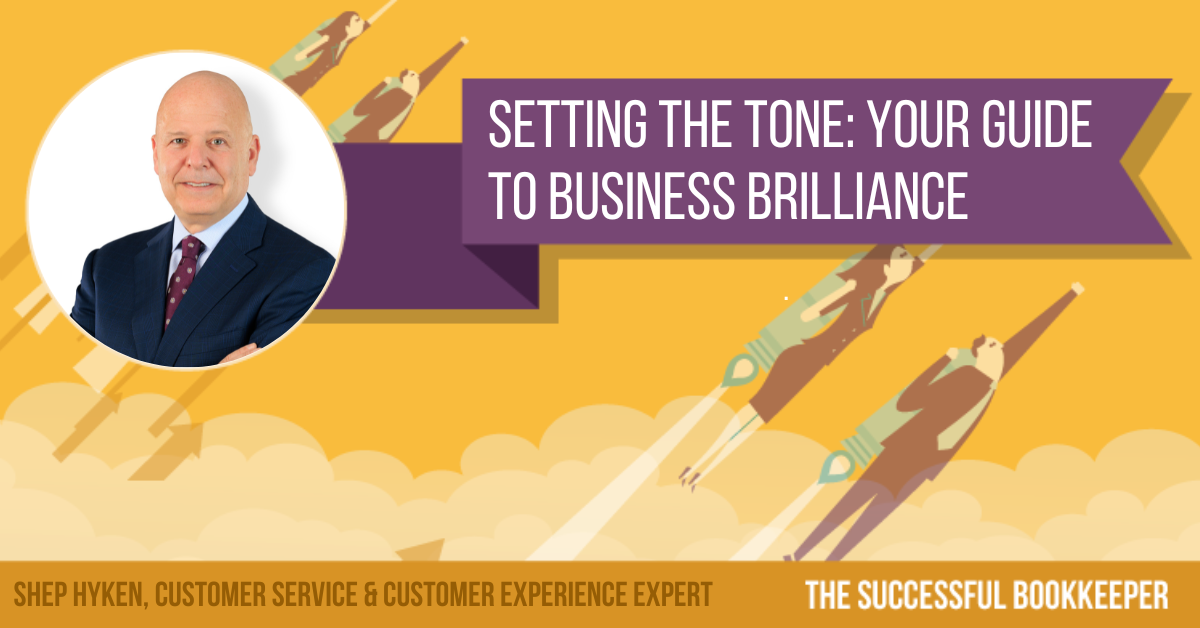 SETTING THE TONE: YOUR GUIDE TO BUSINESS BRILLIANCE

SHEP HYKEN, CUSTOMER SERVICE & CUSTOMER EXPERIENCE EXPERT

THE SUCCESSFUL BOOKKEEPER